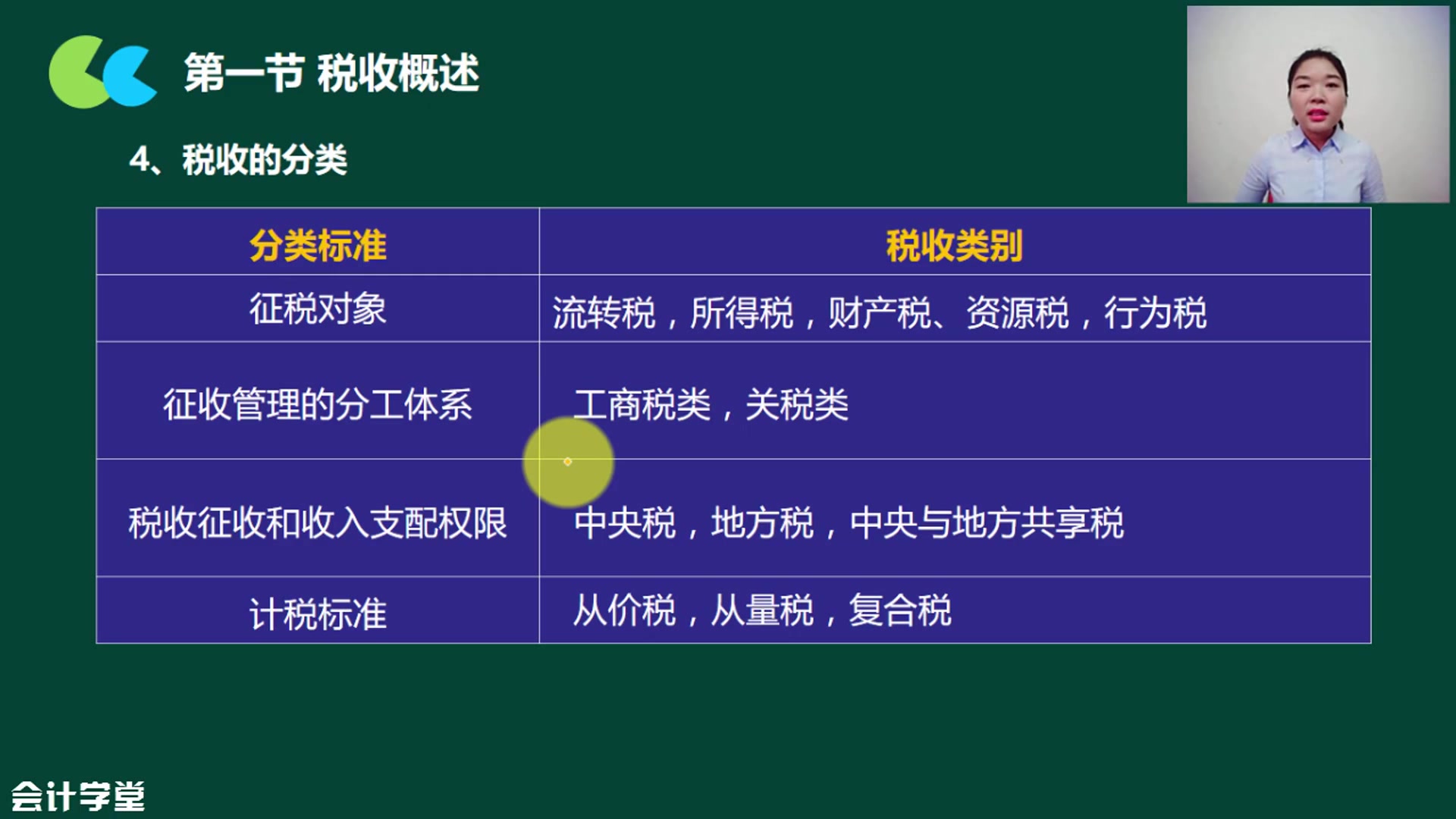 第一节 税收概述

4、税收的分类

| 分类标准 | 税收类别 |
|---|---|
| 征税对象 | 流转税，所得税，财产税、资源税，行为税 |
| 征收管理的分工体系 | 工商税类，关税类 |
| 税收征收和收入支配权限 | 中央税，地方税，中央与地方共享税 |
| 计税标准 | 从价税，从量税，复合税 |

会计学堂